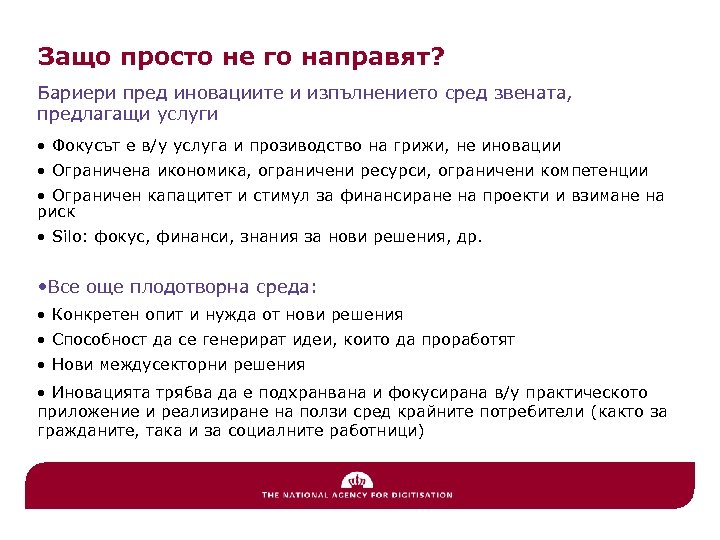 Защо просто не го направят?

Бариери пред иновациите и изпълнението сред звената, предлагащи услуги

• Фокусът е в/у услуга и прозиводство на грижи, не иновации

• Ограничена икономика, ограничени ресурси, ограничени компетенции

• Ограничен капацитет и стимул за финансиране на проекти и взимане на риск

• Silo: фокус, финанси, знания за нови решения, др.

•Все още плодотворна среда:

• Конкретен опит и нужда от нови решения

• Способност да се генерират идеи, които да проработят

• Нови междусекторни решения

• Иновацията трябва да е подхранвана и фокусирана в/у практическото приложение и реализиране на ползи сред крайните потребители (както за гражданите, така и за социалните работници)

THE NATIONAL AGENCY FOR DIGITISATION